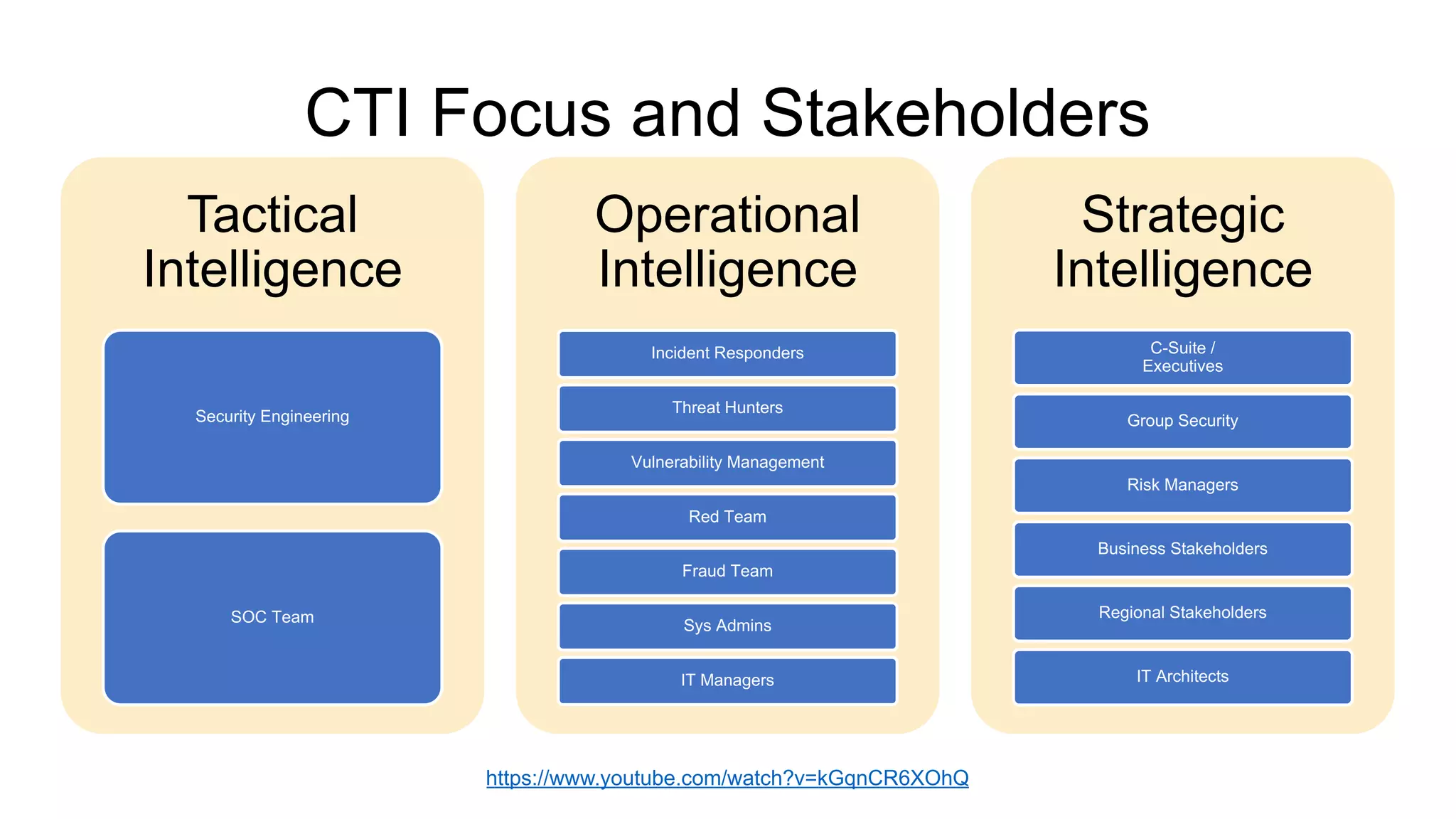 CTI Focus and Stakeholders

Tactical Intelligence

Security Engineering

SOC Team

Operational Intelligence

Incident Responders

Threat Hunters

Vulnerability Management

Red Team

Fraud Team

Sys Admins

IT Managers

Strategic Intelligence

C-Suite / Executives

Group Security

Risk Managers

Business Stakeholders

Regional Stakeholders

IT Architects

https://www.youtube.com/watch?v=kGqnCR6XOhQ